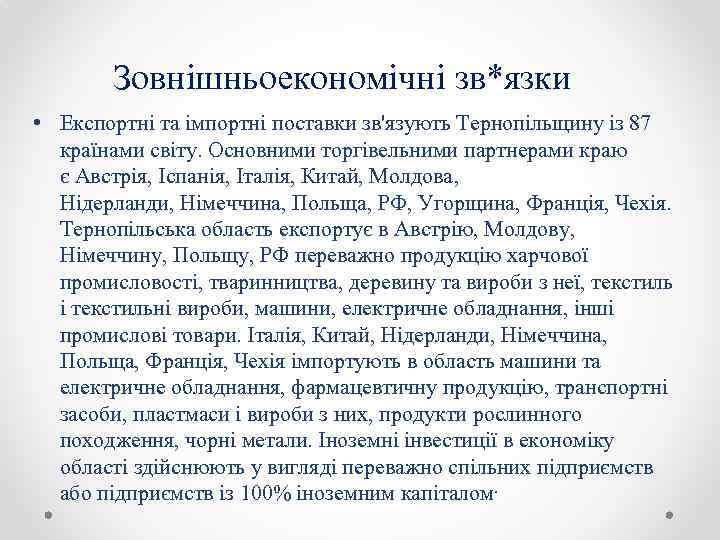 Зовнішньоекономічні зв*язки

• Експортні та імпортні поставки зв'язують Тернопільщину із 87 країнами світу. Основними торгівельними партнерами краю є Австрія, Іспанія, Італія, Китай, Молдова, Нідерланди, Німеччина, Польща, РФ, Угорщина, Франція, Чехія. Тернопільська область експортує в Австрію, Молдову, Німеччину, Польщу, РФ переважно продукцію харчової промисловості, тваринництва, деревину та вироби з неї, текстиль і текстильні вироби, машини, електричне обладнання, інші промислові товари. Італія, Китай, Нідерланди, Німеччина, Польща, Франція, Чехія імпортують в область машини та електричне обладнання, фармацевтичну продукцію, транспортні засоби, пластмаси і вироби з них, продукти рослинного походження, чорні метали. Іноземні інвестиції в економіку області здійснюють у вигляді переважно спільних підприємств або підприємств із 100% іноземним капіталом·